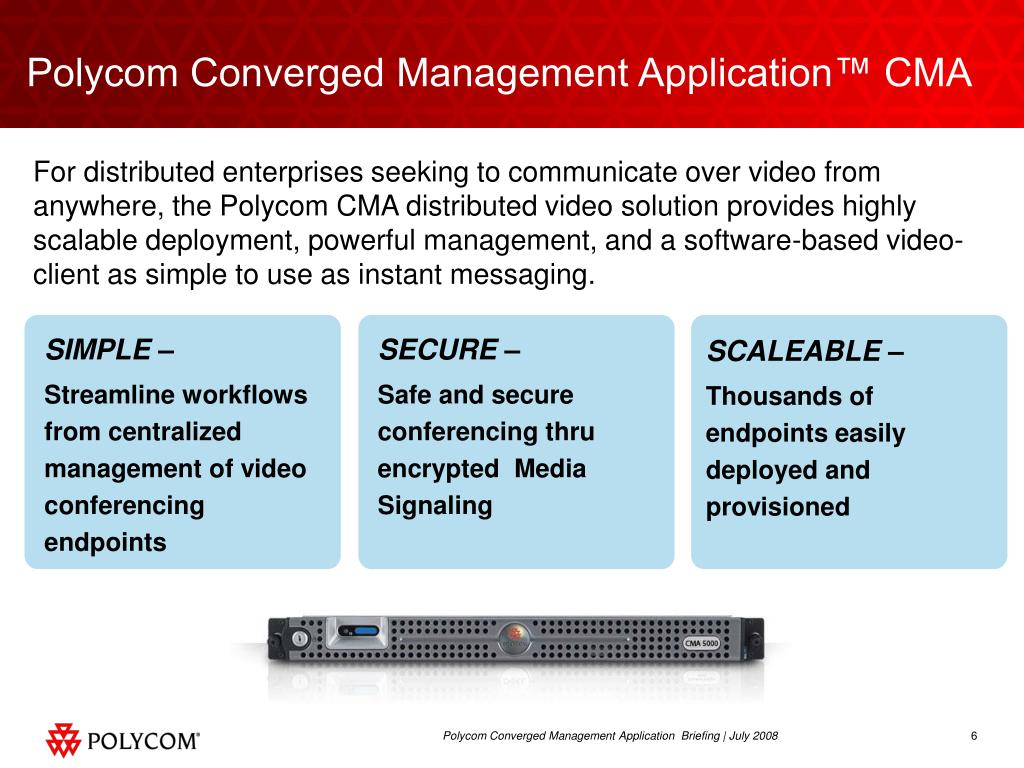 Polycom Converged Management Application™ CMA

For distributed enterprises seeking to communicate over video from anywhere, the Polycom CMA distributed video solution provides highly scalable deployment, powerful management, and a software-based video-client as simple to use as instant messaging.

SIMPLE –
Streamline workflows from centralized management of video conferencing endpoints

SECURE –
Safe and secure conferencing thru encrypted Media Signaling

SCALEABLE –
Thousands of endpoints easily deployed and provisioned

CMA 5000

POLYCOM®

Polycom Converged Management Application Briefing | July 2008

6